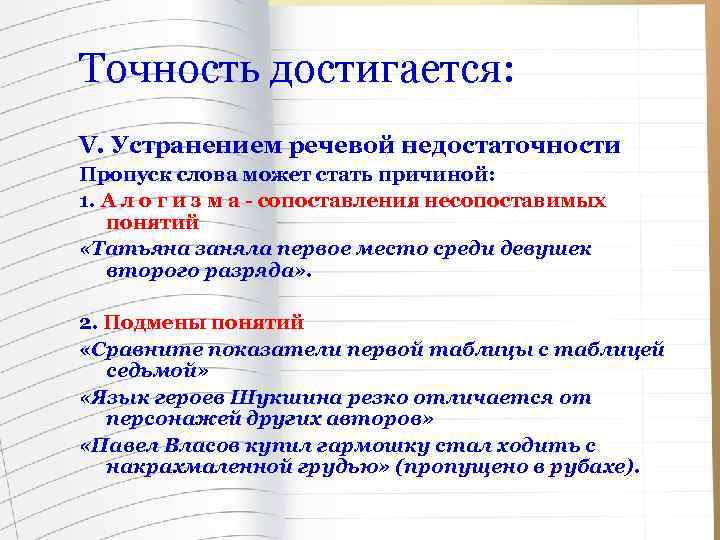 Точность достигается:

V. Устранением речевой недостаточности

Пропуск слова может стать причиной:

1. А л о г и з м а - сопоставления несопоставимых понятий

«Татьяна заняла первое место среди девушек второго разряда».

2. Подмены понятий

«Сравните показатели первой таблицы с таблицей седьмой»

«Язык героев Шукшина резко отличается от персонажей других авторов»

«Павел Власов купил гармошку стал ходить с накрахмаленной грудью» (пропущено в рубахе).